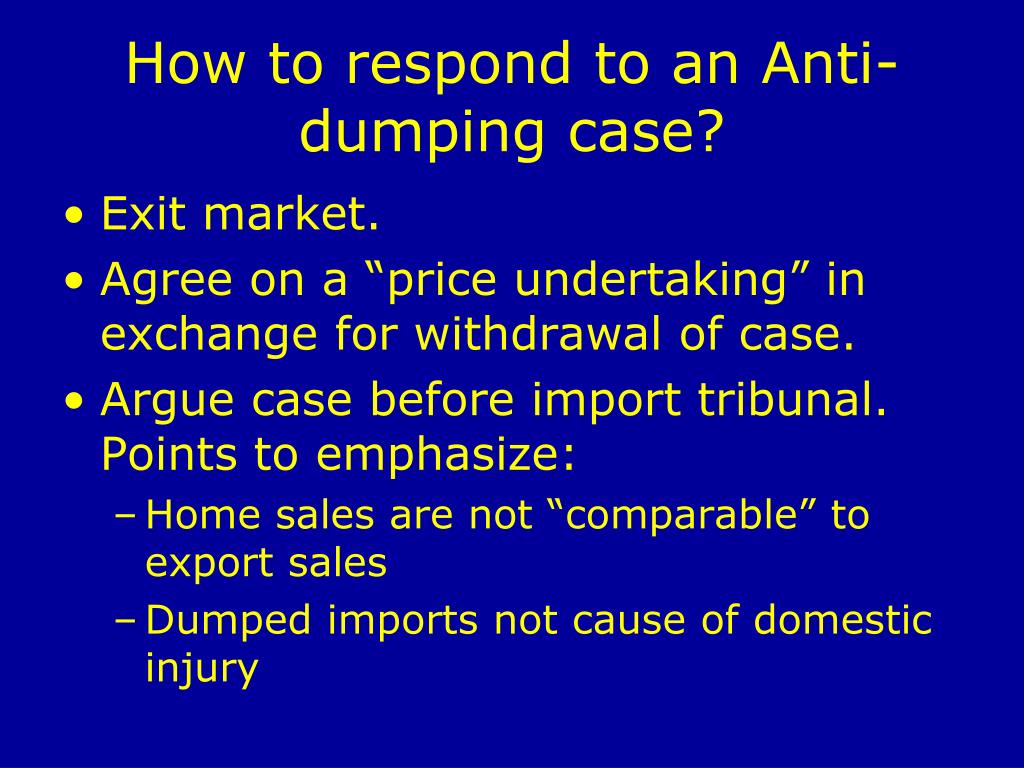 How to respond to an Anti-dumping case?

• Exit market.
• Agree on a “price undertaking” in exchange for withdrawal of case.
• Argue case before import tribunal. Points to emphasize:
– Home sales are not “comparable” to export sales
– Dumped imports not cause of domestic injury